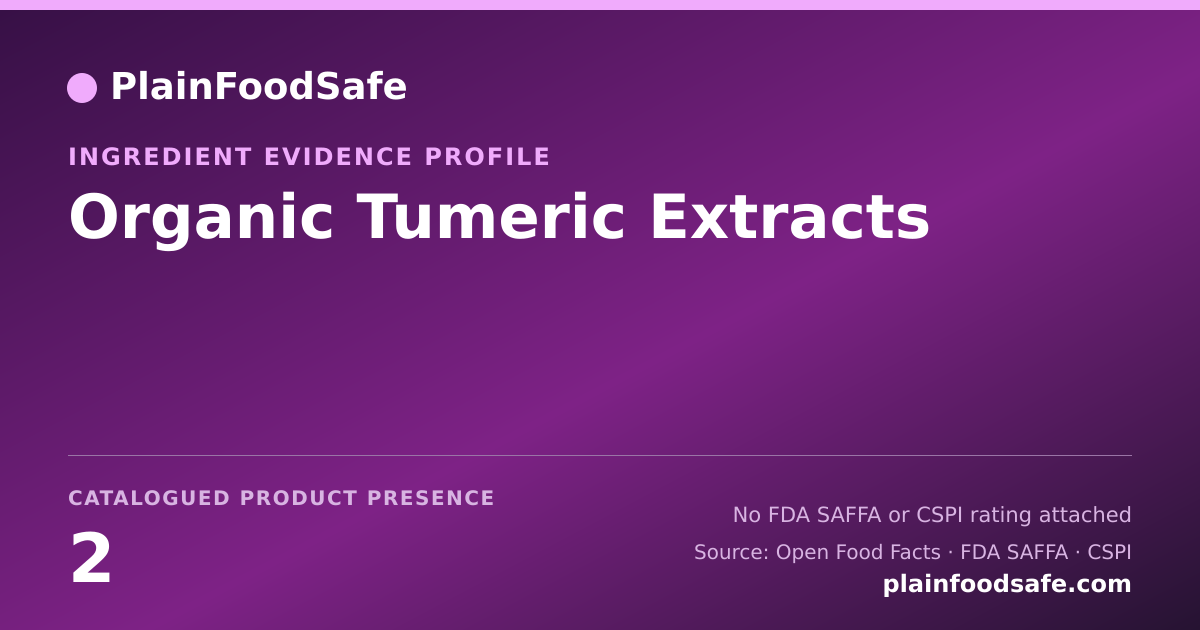 PlainFoodSafe

INGREDIENT EVIDENCE PROFILE

Organic Tumeric Extracts

CATALOGUED PRODUCT PRESENCE

2

No FDA SAFFA or CSPI rating attached

Source: Open Food Facts · FDA SAFFA · CSPI

plainfoodsafe.com